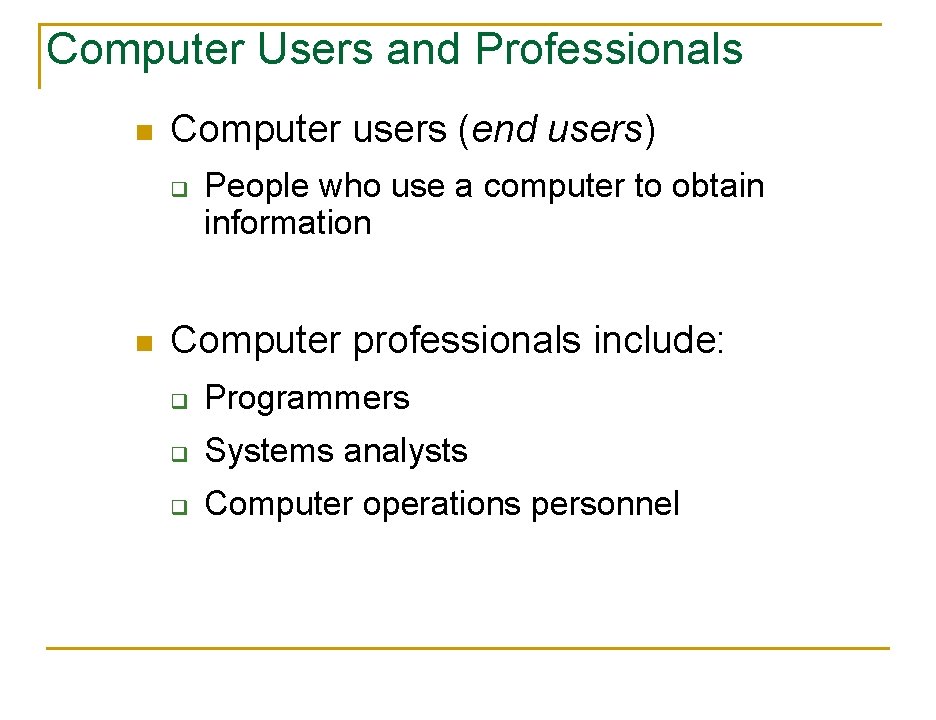 Computer Users and Professionals

Computer users (end users)

People who use a computer to obtain information

Computer professionals include:

Programmers

Systems analysts

Computer operations personnel